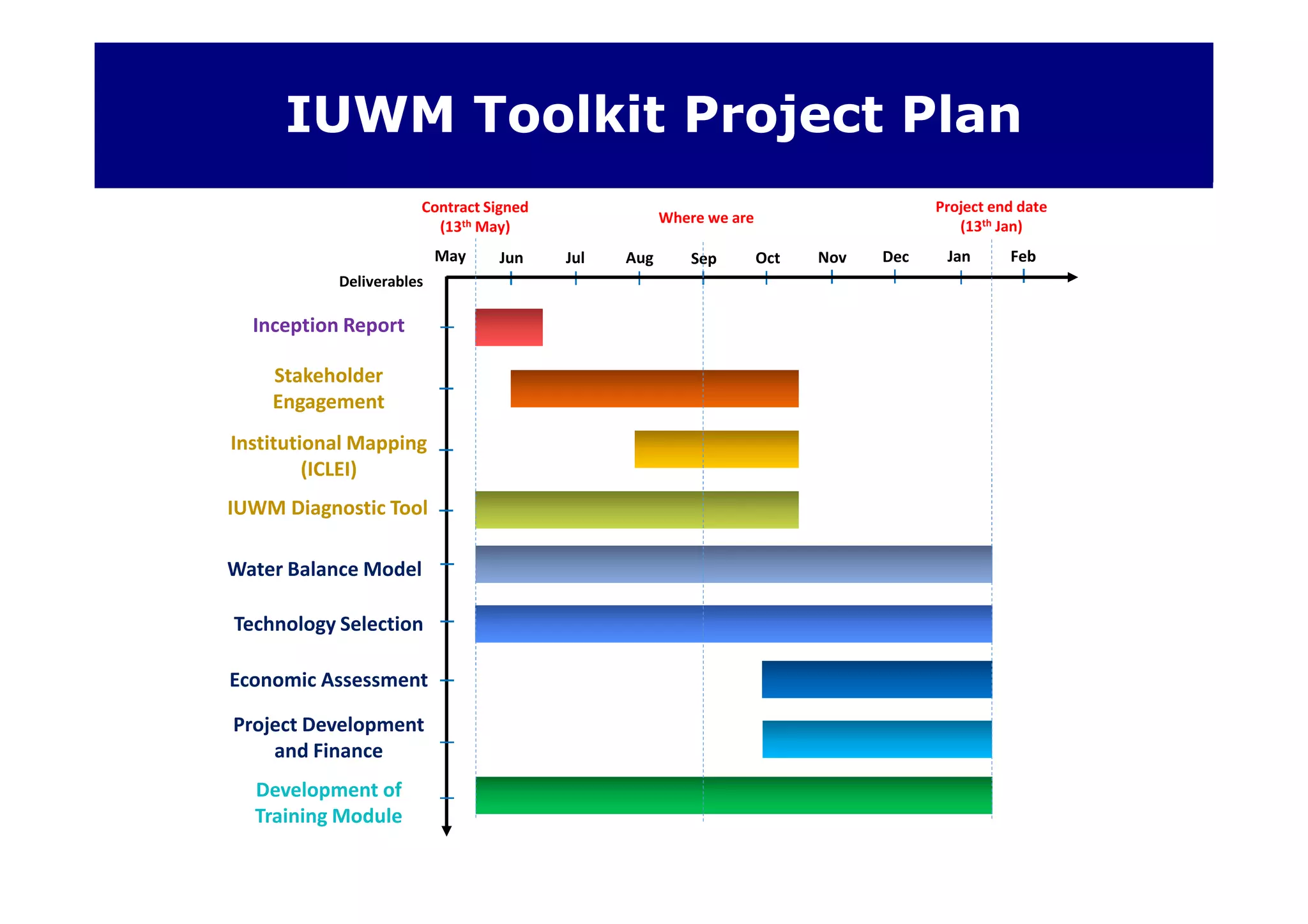 IUWM Toolkit Project Plan

Contract Signed ($13^{th}$ May)

Where we are

Project end date ($13^{th}$ Jan)

May Jun Jul Aug Sep Oct Nov Dec Jan Feb

Deliverables

Inception Report

Stakeholder Engagement

Institutional Mapping (ICLEI)

IUWM Diagnostic Tool

Water Balance Model

Technology Selection

Economic Assessment

Project Development and Finance

Development of Training Module